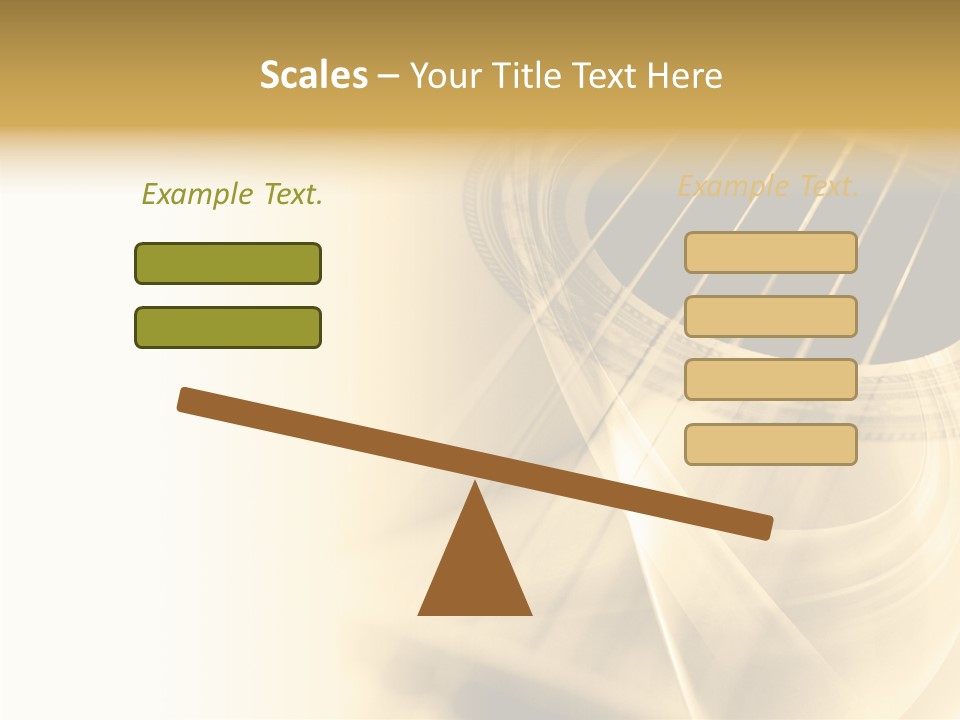 Scales – Your Title Text Here

Example Text.

Example Text.